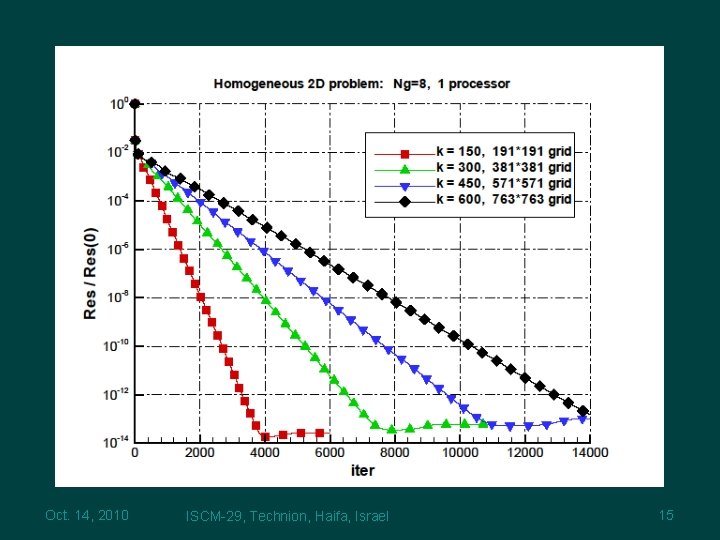 Homogeneous 2D problem: Ng=8, 1 processor

k = 150, 191*191 grid
k = 300, 381*381 grid
k = 450, 571*571 grid
k = 600, 763*763 grid

Res / Res(0)

$10^{0}$
$10^{-2}$
$10^{-4}$
$10^{-6}$
$10^{-8}$
$10^{-10}$
$10^{-12}$
$10^{-14}$

0 2000 4000 6000 8000 10000 12000 14000
iter

Oct. 14, 2010 ISCM-29, Technion, Haifa, Israel 15